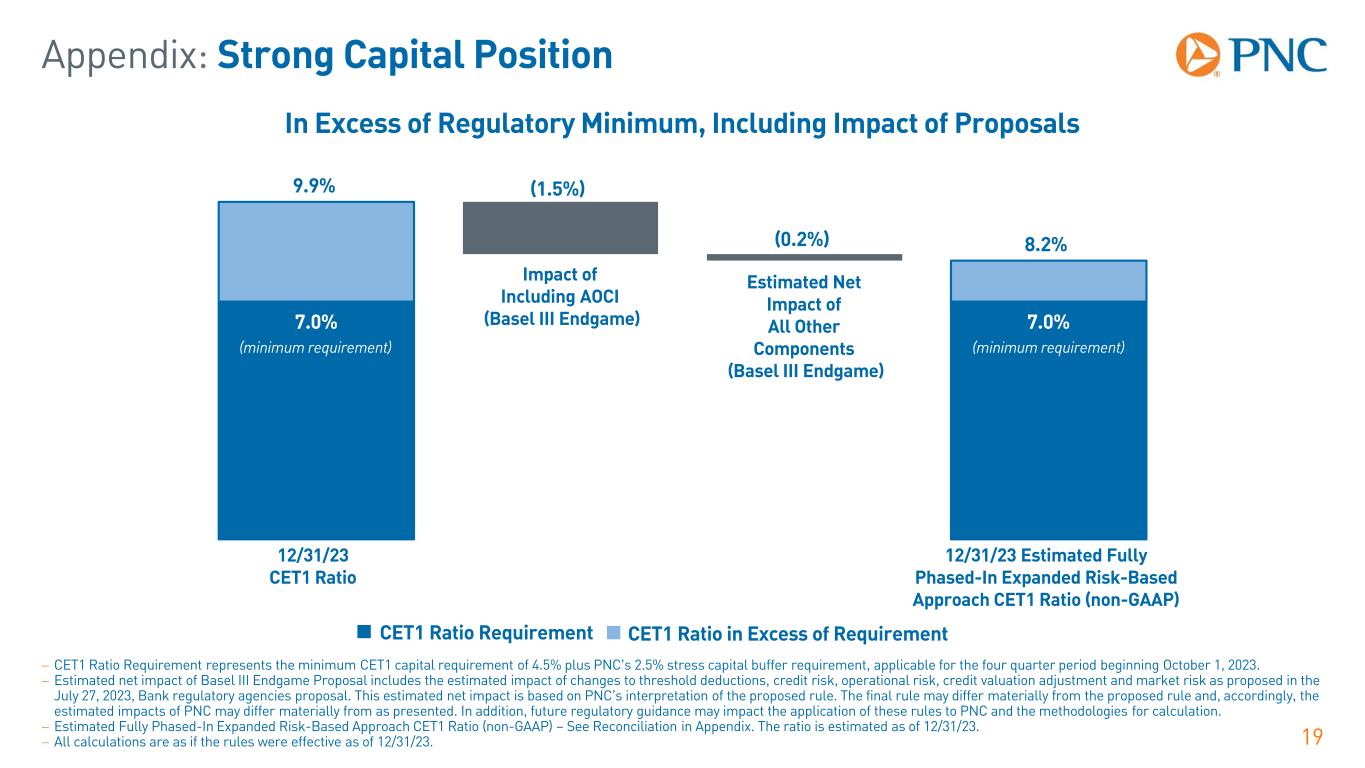 Appendix: Strong Capital Position

PNC

In Excess of Regulatory Minimum, Including Impact of Proposals

9.9%

7.0%

(minimum requirement)

12/31/23
CET1 Ratio

(1.5%)

Impact of Including AOCI (Basel III Endgame)

(0.2%)

Estimated Net Impact of All Other Components (Basel III Endgame)

8.2%

7.0%

(minimum requirement)

12/31/23 Estimated Fully Phased-In Expanded Risk-Based Approach CET1 Ratio (non-GAAP)

CET1 Ratio Requirement CET1 Ratio in Excess of Requirement

– CET1 Ratio Requirement represents the minimum CET1 capital requirement of 4.5% plus PNC's 2.5% stress capital buffer requirement, applicable for the four quarter period beginning October 1, 2023.
– Estimated net impact of Basel III Endgame Proposal includes the estimated impact of changes to threshold deductions, credit risk, operational risk, credit valuation adjustment and market risk as proposed in the July 27, 2023, Bank regulatory agencies proposal. This estimated net impact is based on PNC's interpretation of the proposed rule. The final rule may differ materially from the proposed rule and, accordingly, the estimated impacts of PNC may differ materially from as presented. In addition, future regulatory guidance may impact the application of these rules to PNC and the methodologies for calculation.
– Estimated Fully Phased-In Expanded Risk-Based Approach CET1 Ratio (non-GAAP) – See Reconciliation in Appendix. The ratio is estimated as of 12/31/23.
– All calculations are as if the rules were effective as of 12/31/23.

19